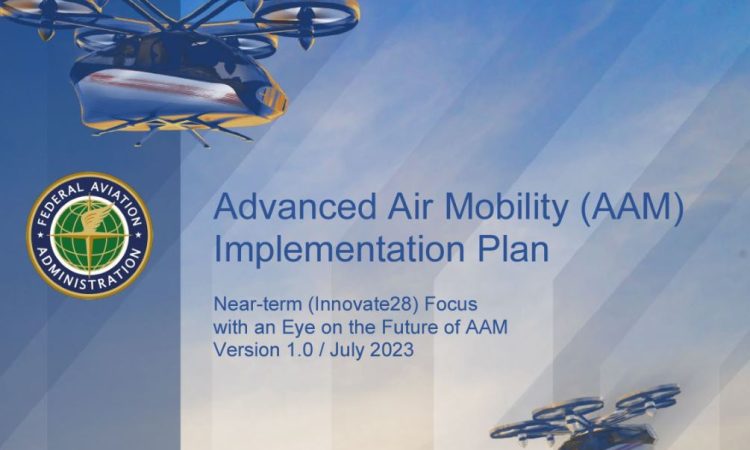 FEDERAL AVIATION ADMINISTRATION

Advanced Air Mobility (AAM) Implementation Plan

Near-term (Innovate28) Focus with an Eye on the Future of AAM
Version 1.0 / July 2023